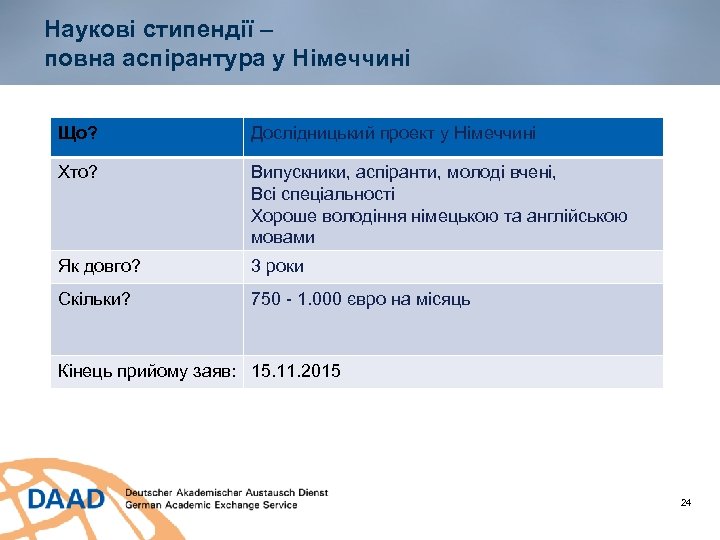 Наукові стипендії –
повна аспірантура у Німеччині

| Що? | Дослідницький проект у Німеччині |
|---|---|
| Хто? | Випускники, аспіранти, молоді вчені, Всі спеціальності Хороше володіння німецькою та англійською мовами |
| Як довго? | 3 роки |
| Скільки? | 750 - 1.000 євро на місяць |
| Кінець прийому заяв: | 15.11.2015 |

DAAD Deutscher Akademischer Austausch Dienst
German Academic Exchange Service

24